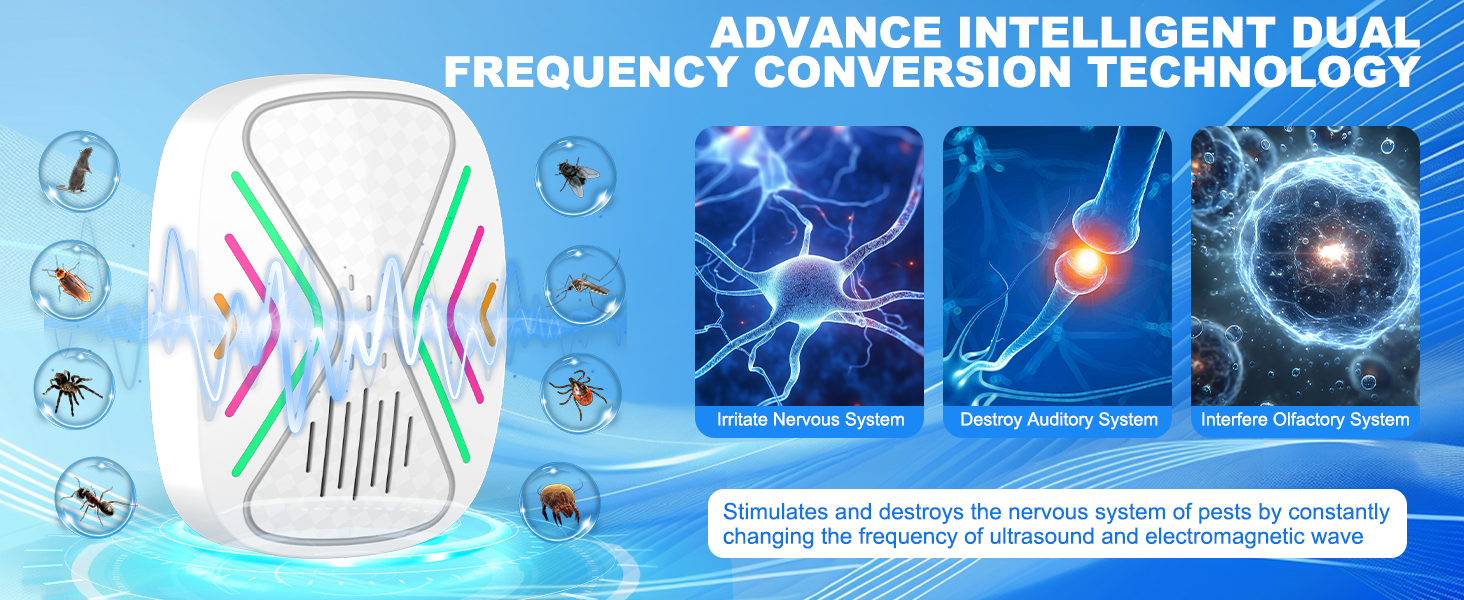 ADVANCE INTELLIGENT DUAL FREQUENCY CONVERSION TECHNOLOGY

Irritate Nervous System

Destroy Auditory System

Interfere Olfactory System

Stimulates and destroys the nervous system of pests by constantly changing the frequency of ultrasound and electromagnetic wave